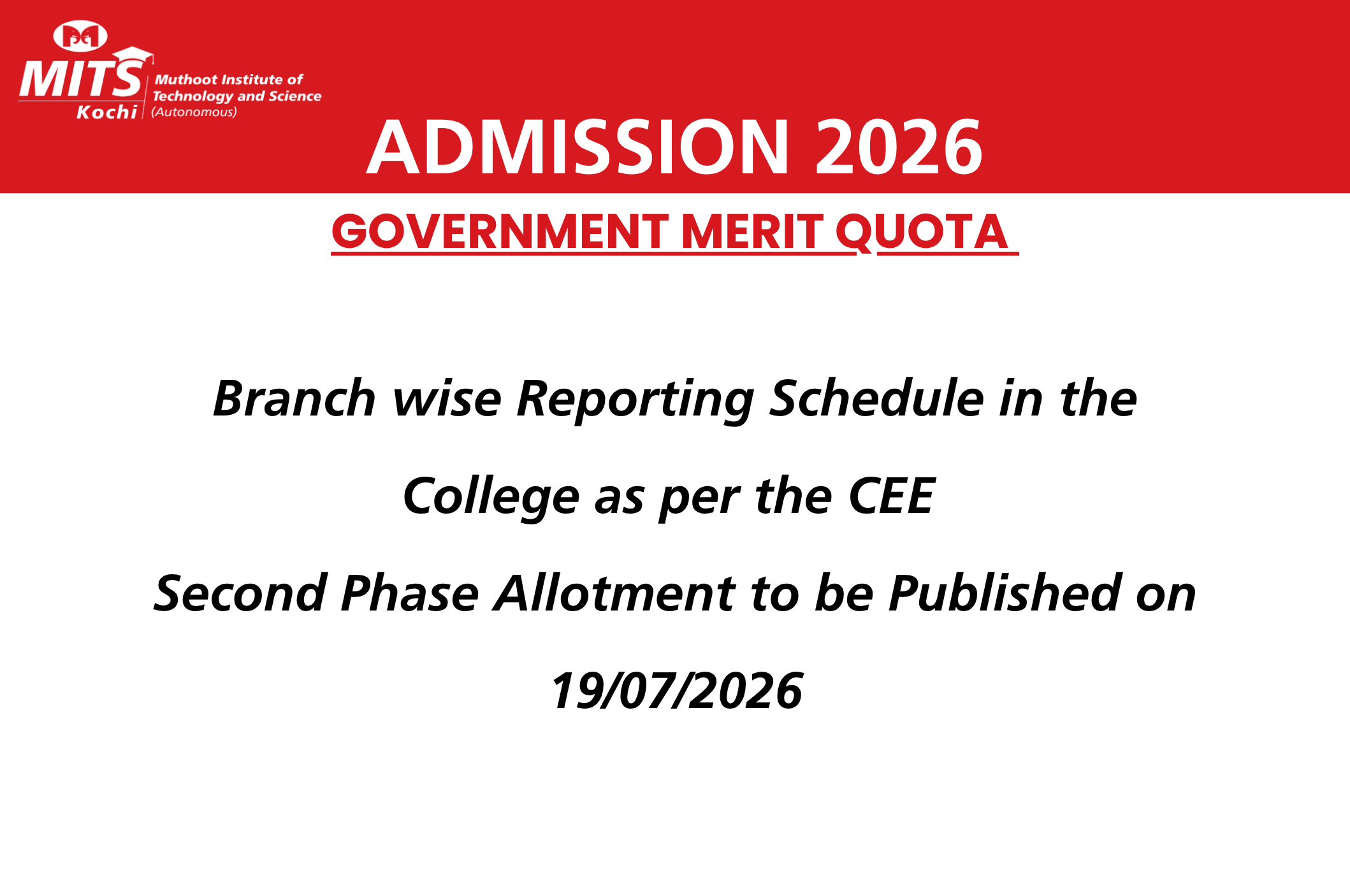 MITS Kochi
Muthoot Institute of Technology and Science (Autonomous)

ADMISSION 2026

GOVERNMENT MERIT QUOTA

Branch wise Reporting Schedule in the College as per the CEE Second Phase Allotment to be Published on 19/07/2026